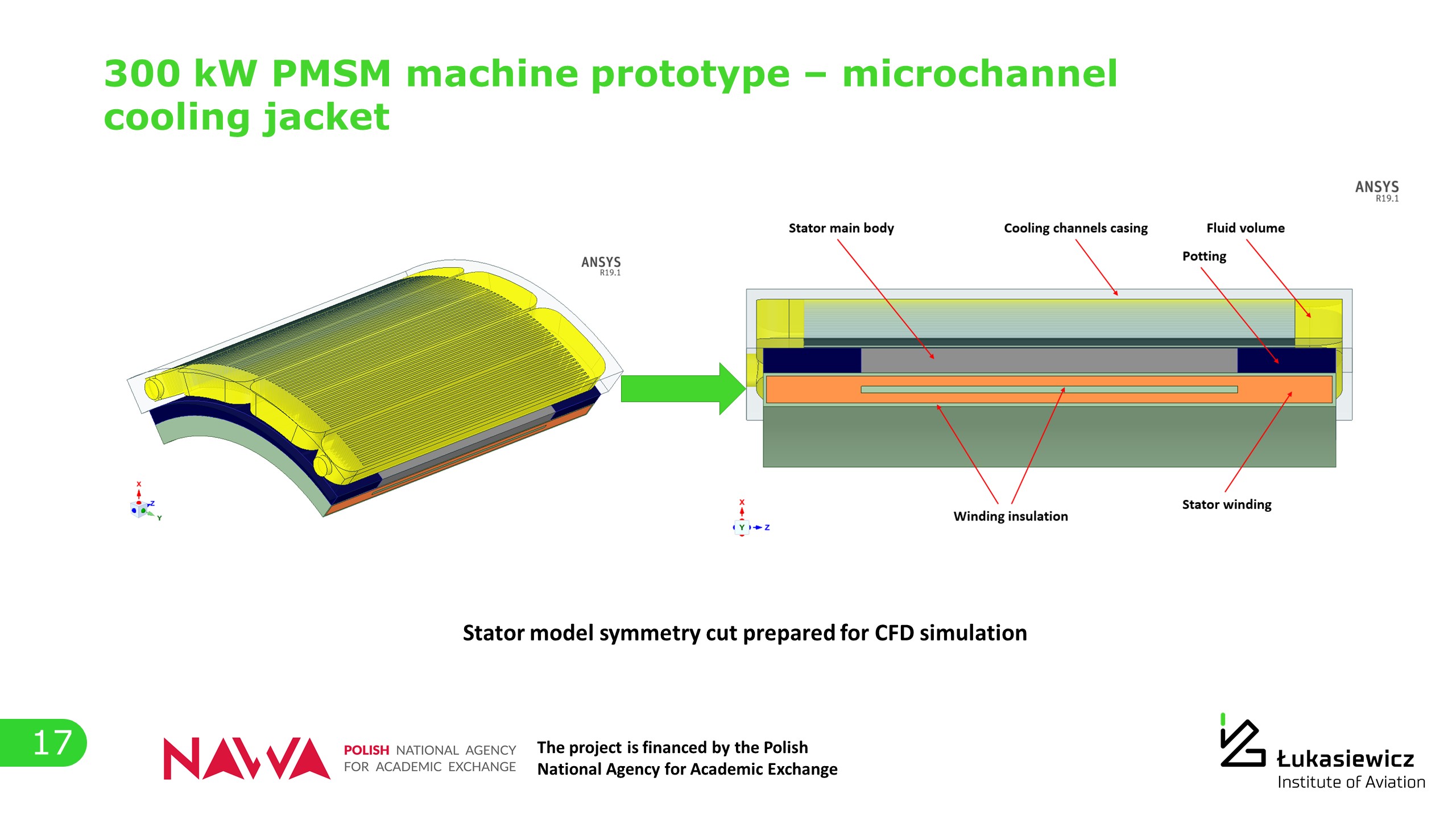 300 kW PMSM machine prototype – microchannel cooling jacket

ANSYS
R19.1

X
Z
Y

ANSYS
R19.1

Stator main body

Cooling channels casing

Fluid volume

Potting

Winding insulation

Stator winding

X
Y
Z

Stator model symmetry cut prepared for CFD simulation

17

NAWA

POLISH NATIONAL AGENCY FOR ACADEMIC EXCHANGE

The project is financed by the Polish National Agency for Academic Exchange

Łukasiewicz
Institute of Aviation